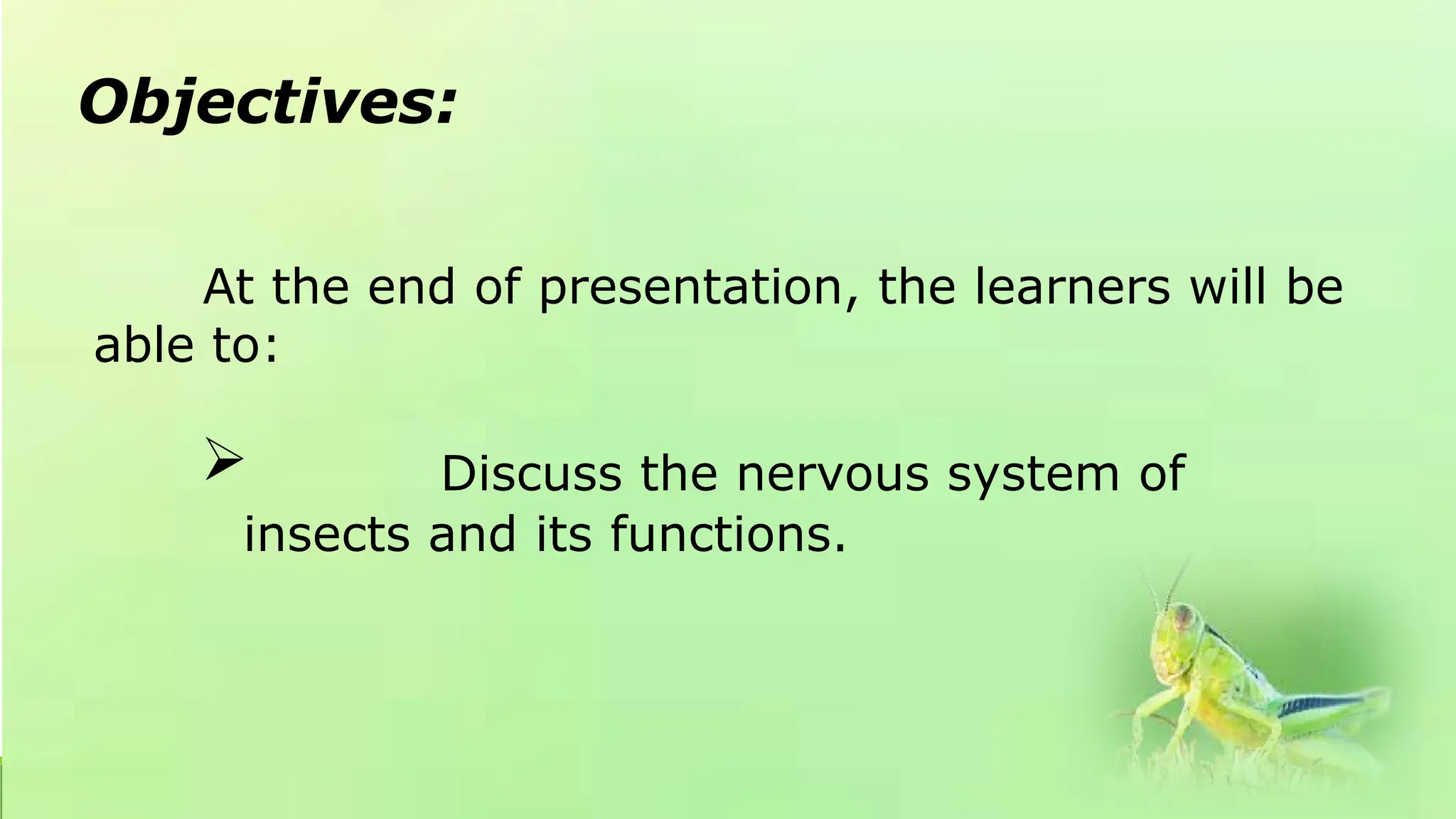 Objectives:

At the end of presentation, the learners will be able to:

➢ Discuss the nervous system of insects and its functions.